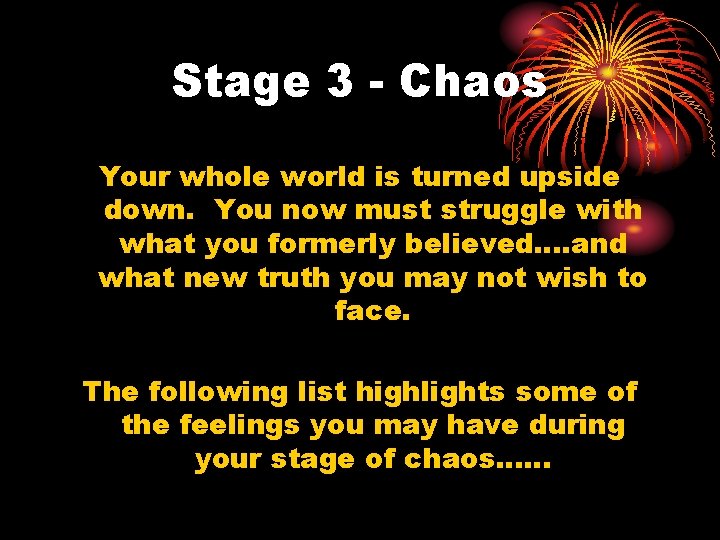 Stage 3 - Chaos

Your whole world is turned upside down. You now must struggle with what you formerly believed….and what new truth you may not wish to face.

The following list highlights some of the feelings you may have during your stage of chaos……